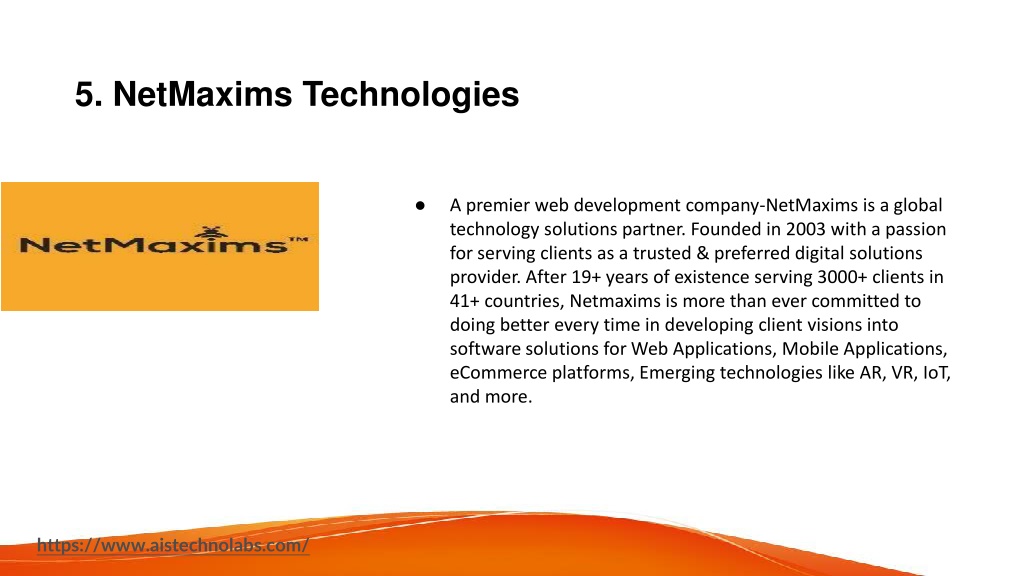 5. NetMaxims Technologies

NetMaxims™

● A premier web development company-NetMaxims is a global technology solutions partner. Founded in 2003 with a passion for serving clients as a trusted & preferred digital solutions provider. After 19+ years of existence serving 3000+ clients in 41+ countries, Netmaxims is more than ever committed to doing better every time in developing client visions into software solutions for Web Applications, Mobile Applications, eCommerce platforms, Emerging technologies like AR, VR, IoT, and more.

https://www.aistechnolabs.com/